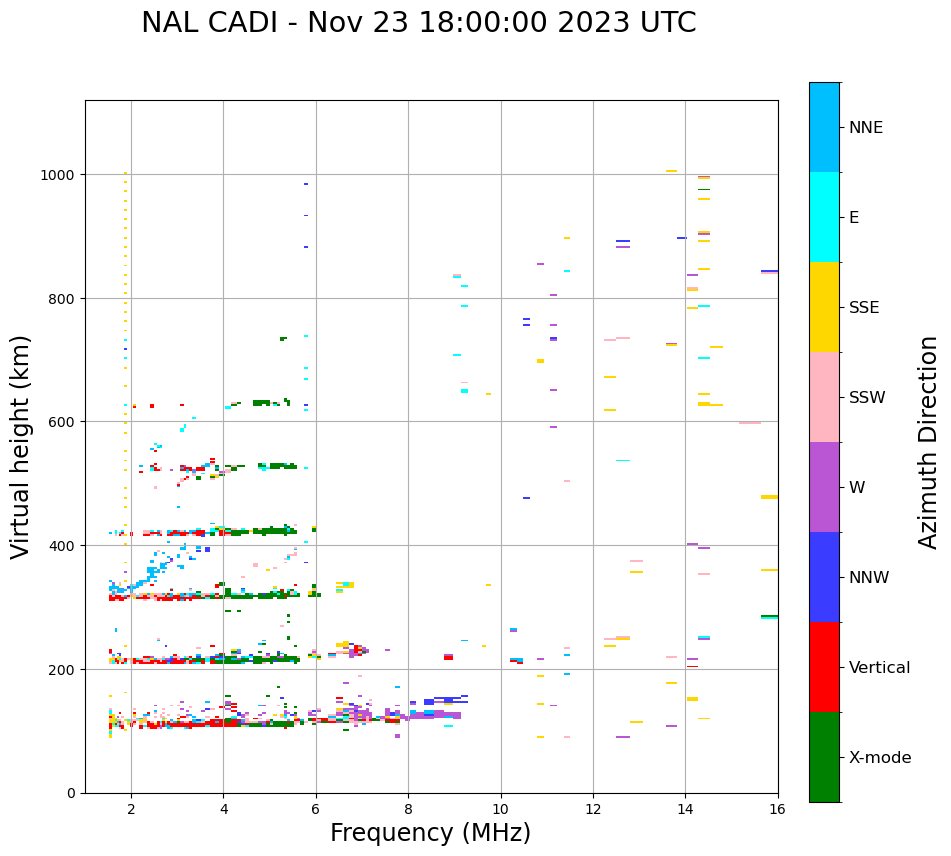 NAL CADI - Nov 23 18:00:00 2023 UTC

Virtual height (km)

1000
800
600
400
200
0

2
4
6
8
10
12
14
16

Frequency (MHz)

NNE
E
SSE
SSW
W
NNW
Vertical
X-mode

Azimuth Direction